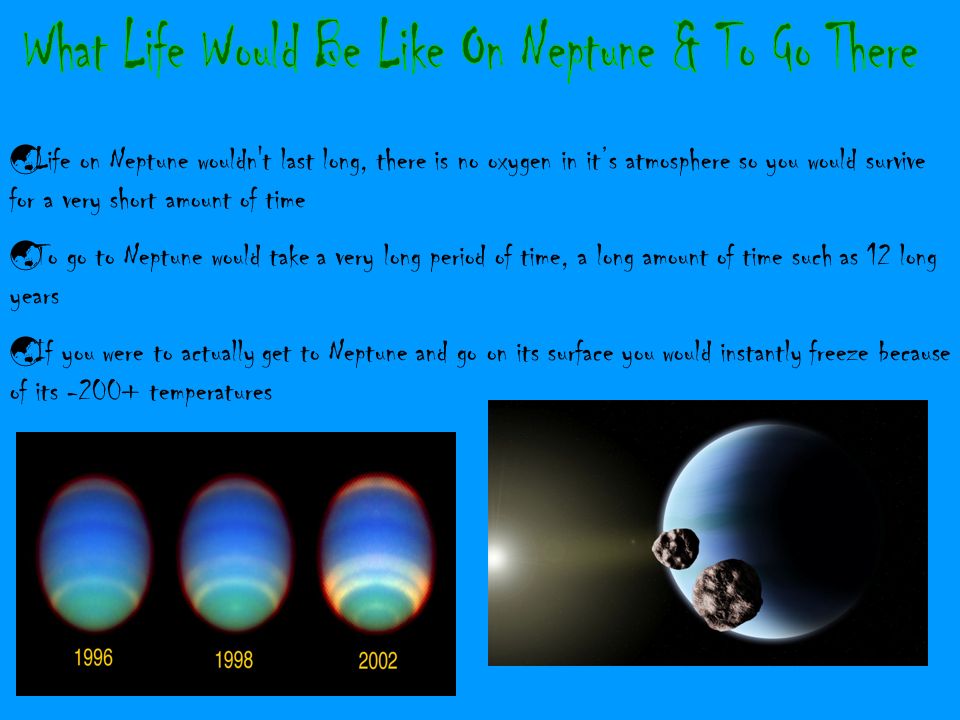 What Life Would Be Like On Neptune & To Go There

Life on Neptune wouldn't last long, there is no oxygen in it's atmosphere so you would survive for a very short amount of time

To go to Neptune would take a very long period of time, a long amount of time such as 12 long years

If you were to actually get to Neptune and go on its surface you would instantly freeze because of its -200+ temperatures

1996

1998

2002